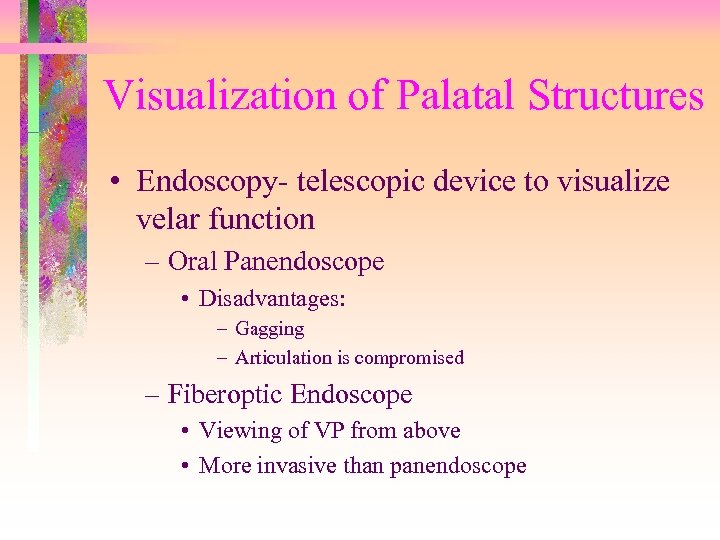 Visualization of Palatal Structures

• Endoscopy- telescopic device to visualize velar function

– Oral Panendoscope

• Disadvantages:

– Gagging

– Articulation is compromised

– Fiberoptic Endoscope

• Viewing of VP from above

• More invasive than panendoscope